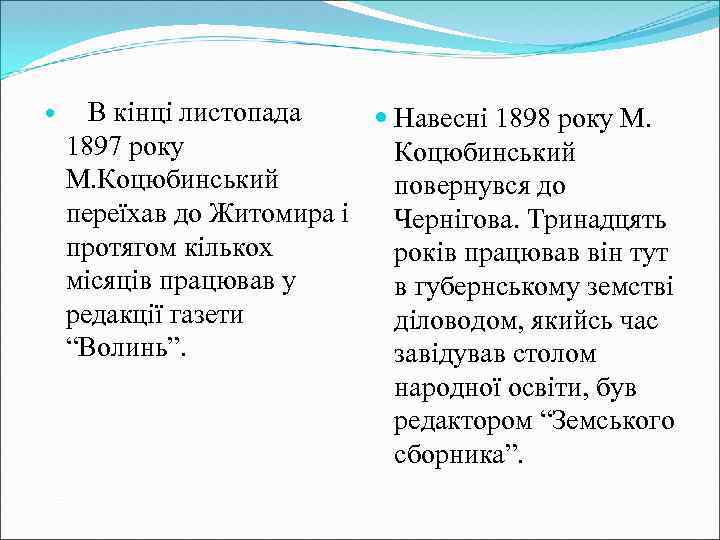 В кінці листопада 1897 року М.Коцюбинський переїхав до Житомира і протягом кількох місяців працював у редакції газети “Волинь”.

Навесні 1898 року М. Коцюбинський повернувся до Чернігова. Тринадцять років працював він тут в губернському земстві діловодом, якийсь час завідував столом народної освіти, був редактором “Земського сборника”.